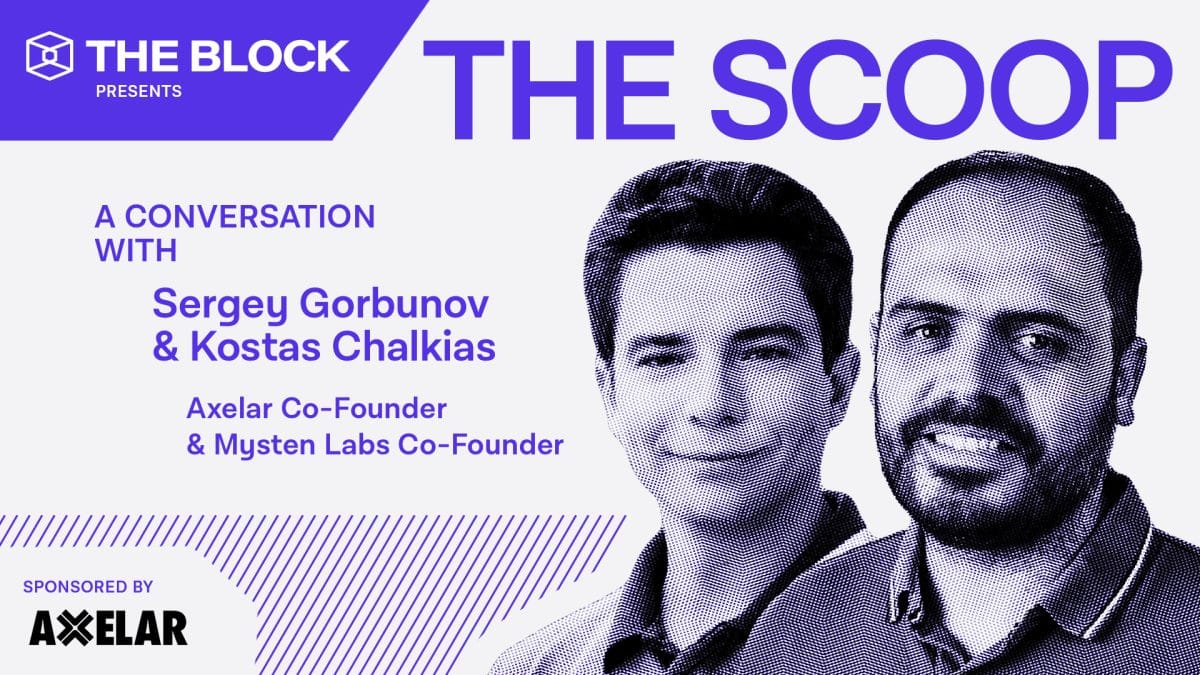 THE BLOCK
PRESENTS

THE SCOOP

A CONVERSATION WITH

Sergey Gorbunov & Kostas Chalkias

Axelar Co-Founder & Mysten Labs Co-Founder

SPONSORED BY

AXELAR